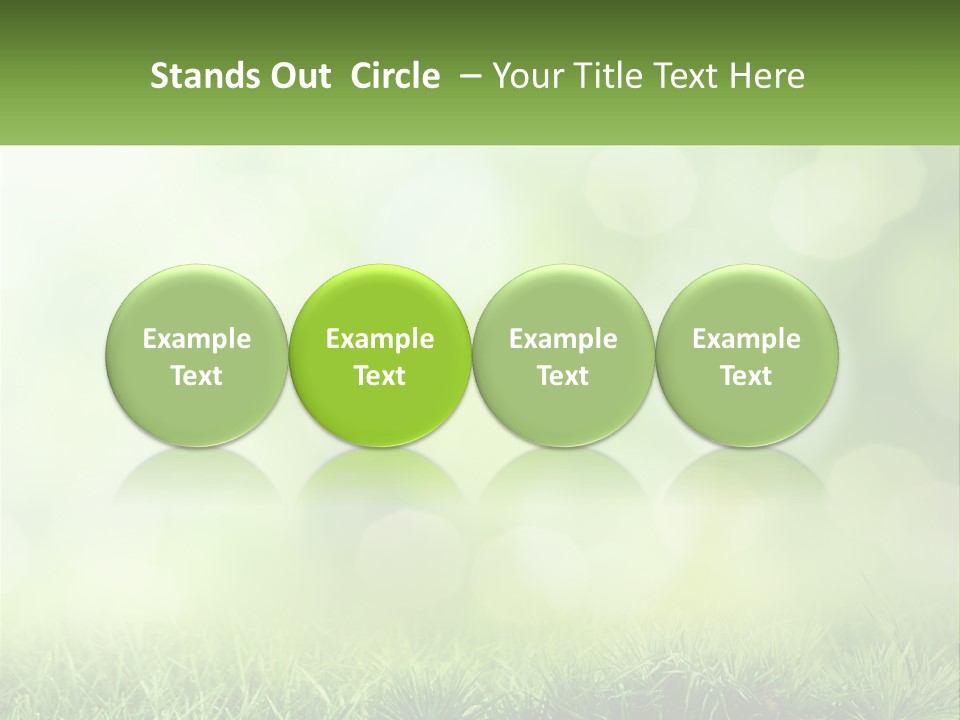 Stands Out  Circle  – Your Title Text Here

Example Text

Example Text

Example Text

Example Text